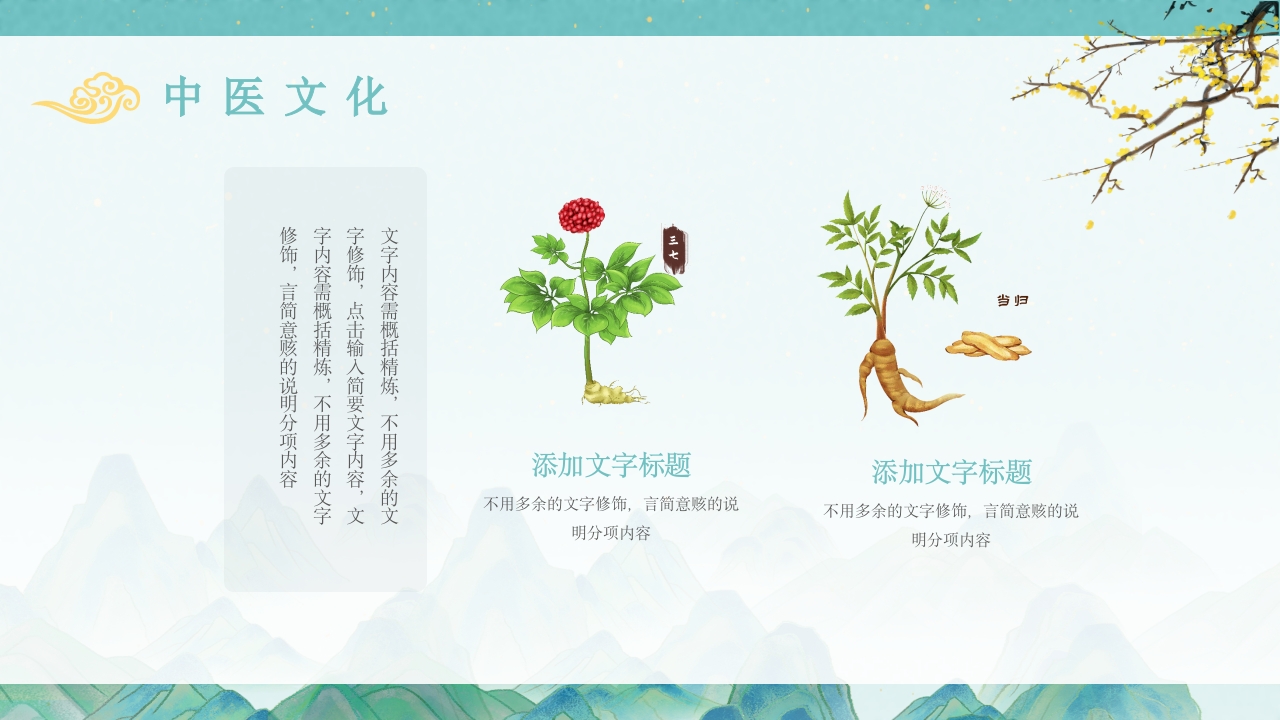 中医文化

文字内容需概括精炼，不用多余的文字修饰，点击输入简要文字内容，文字内容需概括精炼，不用多余的文字修饰，言简意赅的说明分项内容

三七

添加文字标题

不用多余的文字修饰，言简意赅的说明分项内容

当归

添加文字标题

不用多余的文字修饰，言简意赅的说明分项内容